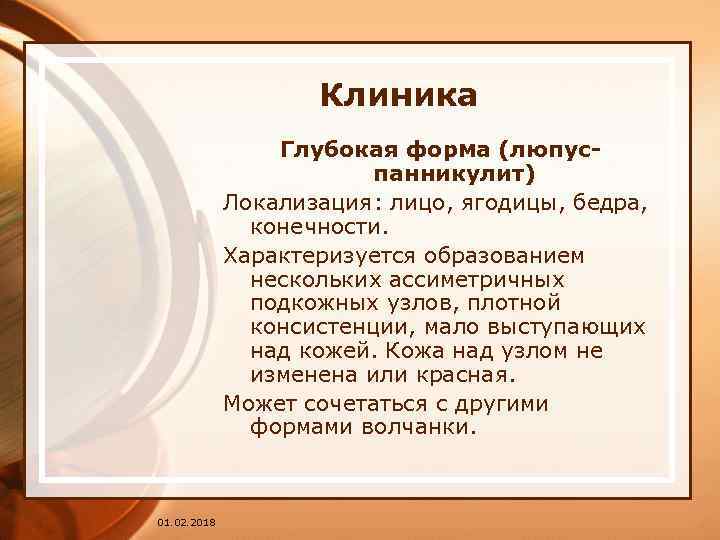 Клиника

Глубокая форма (люпус-панникулит)

Локализация: лицо, ягодицы, бедра, конечности.

Характеризуется образованием нескольких ассиметричных подкожных узлов, плотной консистенции, мало выступающих над кожей. Кожа над узлом не изменена или красная.

Может сочетаться с другими формами волчанки.

01.02.2018